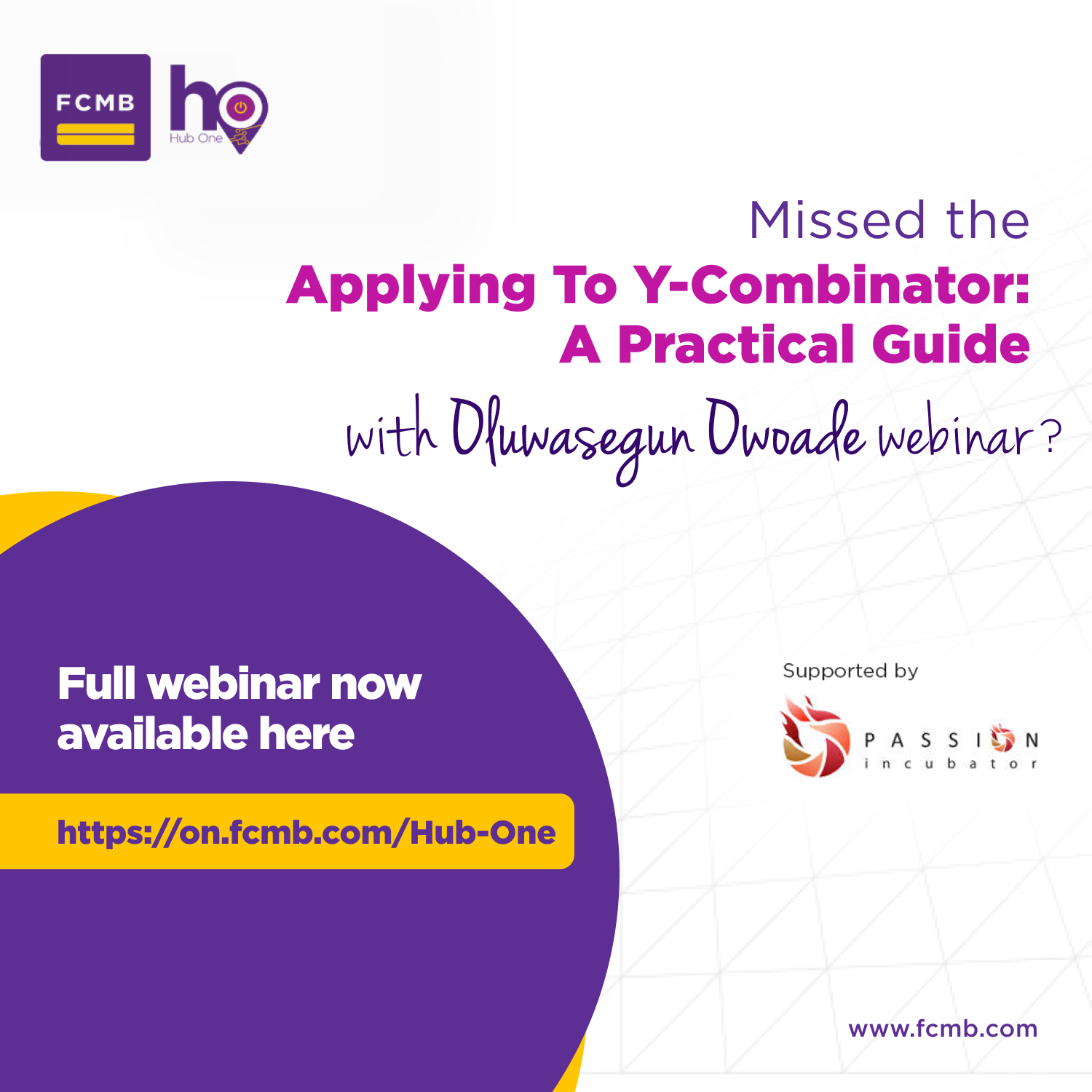 FCMB

ho
Hub One

Missed the
Applying To Y-Combinator: A Practical Guide
with Oluwasegun Owoade webinar?

Full webinar now available here

https://on.fcmb.com/Hub-One

Supported by

PASSION
incubator

www.fcmb.com